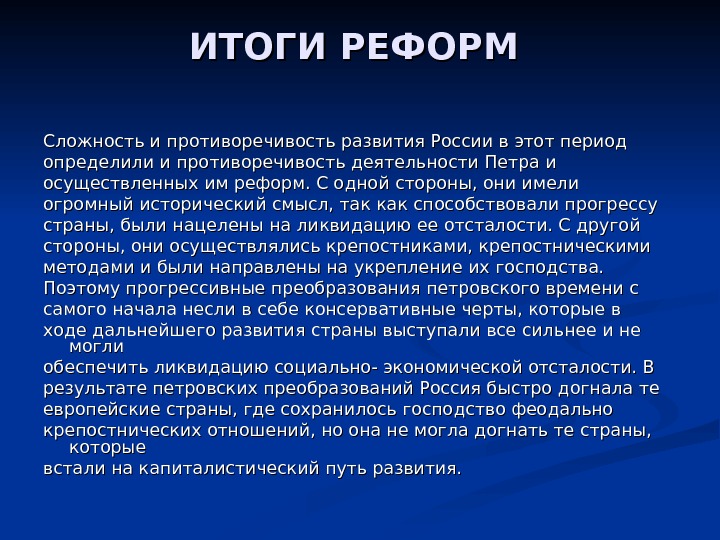 ИТОГИ РЕФОРМ

Сложность и противоречивость развития России в этот период определили и противоречивость деятельности Петра и осуществленных им реформ. С одной стороны, они имели огромный исторический смысл, так как способствовали прогрессу страны, были нацелены на ликвидацию ее отсталости. С другой стороны, они осуществлялись крепостниками, крепостническими методами и были направлены на укрепление их господства. Поэтому прогрессивные преобразования петровского времени с самого начала несли в себе консервативные черты, которые в ходе дальнейшего развития страны выступали все сильнее и не могли обеспечить ликвидацию социально- экономической отсталости. В результате петровских преобразований Россия быстро догнала те европейские страны, где сохранилось господство феодально крепостнических отношений, но она не могла догнать те страны, которые встали на капиталистический путь развития.